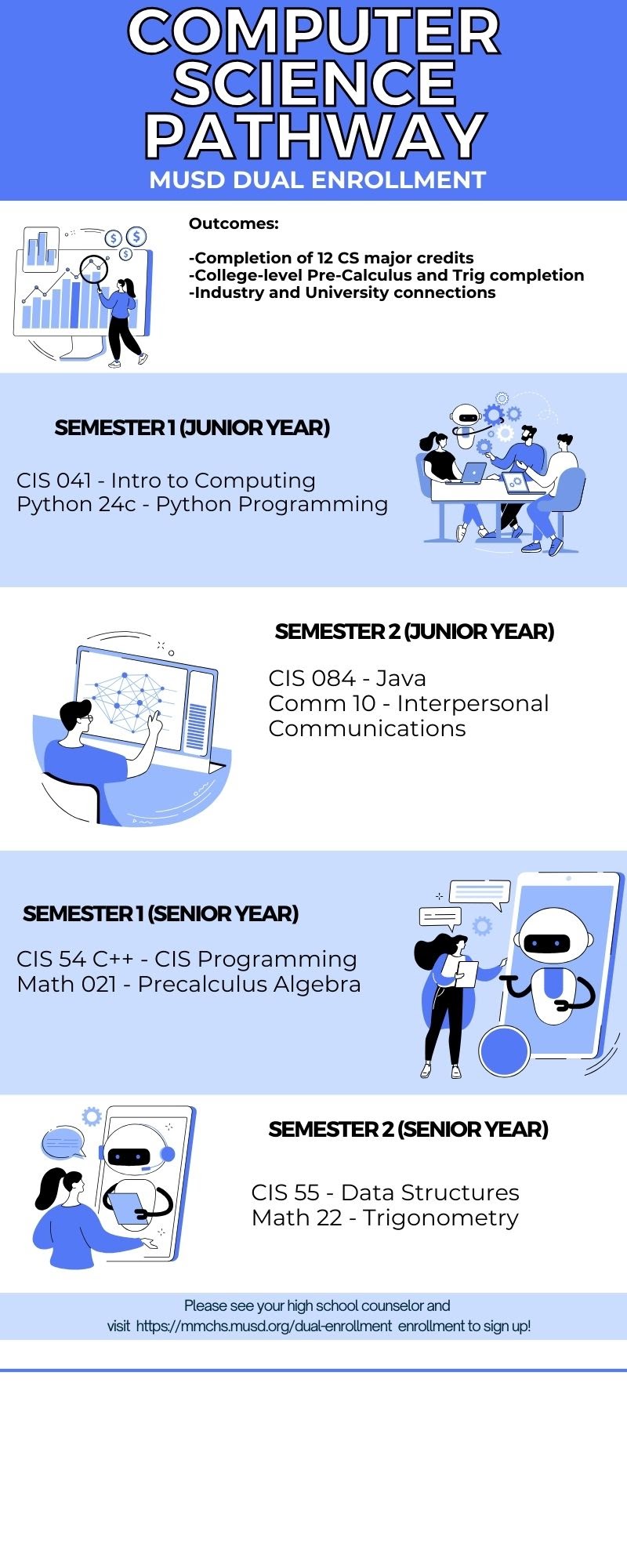 COMPUTER SCIENCE PATHWAY
MUSD DUAL ENROLLMENT

Outcomes:

-Completion of 12 CS major credits
-College-level Pre-Calculus and Trig completion
-Industry and University connections

SEMESTER 1 (JUNIOR YEAR)

CIS 041 - Intro to Computing
Python 24c - Python Programming

SEMESTER 2 (JUNIOR YEAR)

CIS 084 - Java
Comm 10 - Interpersonal Communications

SEMESTER 1 (SENIOR YEAR)

CIS 54 C++ - CIS Programming
Math 021 - Precalculus Algebra

SEMESTER 2 (SENIOR YEAR)

CIS 55 - Data Structures
Math 22 - Trigonometry

Please see your high school counselor and visit https://mmchs.musd.org/dual-enrollment enrollment to sign up!